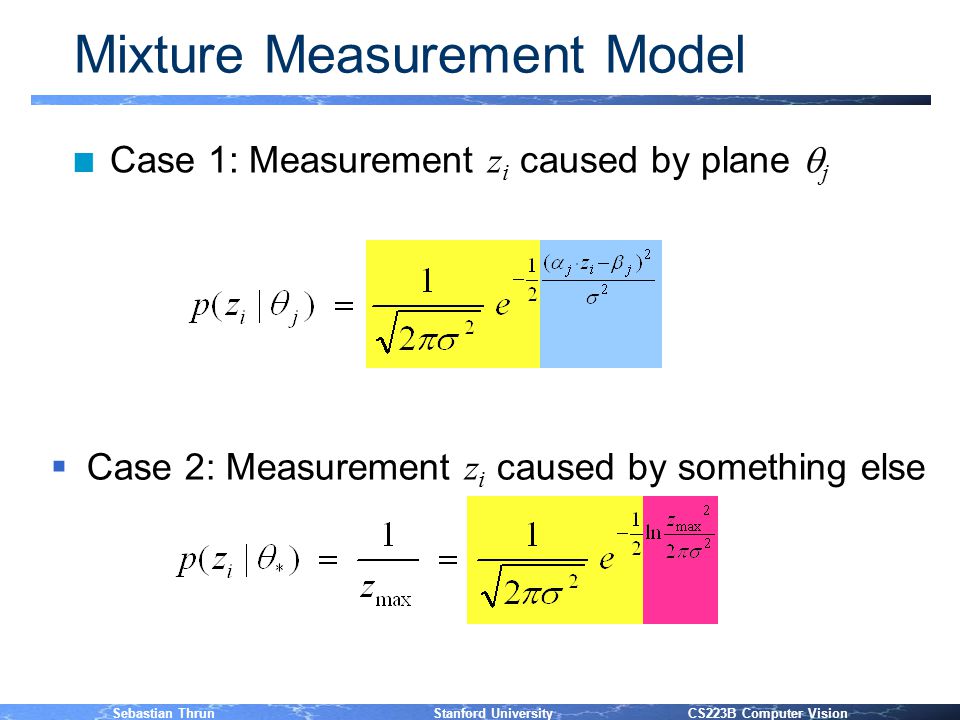 Mixture Measurement Model

Case 1: Measurement $z_i$ caused by plane $\theta_j$

$p(z_i \mid \theta_j) = \frac{1}{\sqrt{2\pi\sigma^2}} e^{-\frac{1}{2}\frac{(\alpha_j \cdot z_i - \beta_j)^2}{\sigma^2}}$

Case 2: Measurement $z_i$ caused by something else

$p(z_i \mid \theta_*) = \frac{1}{z_{\max}} = \frac{1}{\sqrt{2\pi\sigma^2}} e^{-\frac{1}{2}\ln\frac{z_{\max}^2}{2\pi\sigma^2}}$

Sebastian Thrun Stanford University CS223B Computer Vision